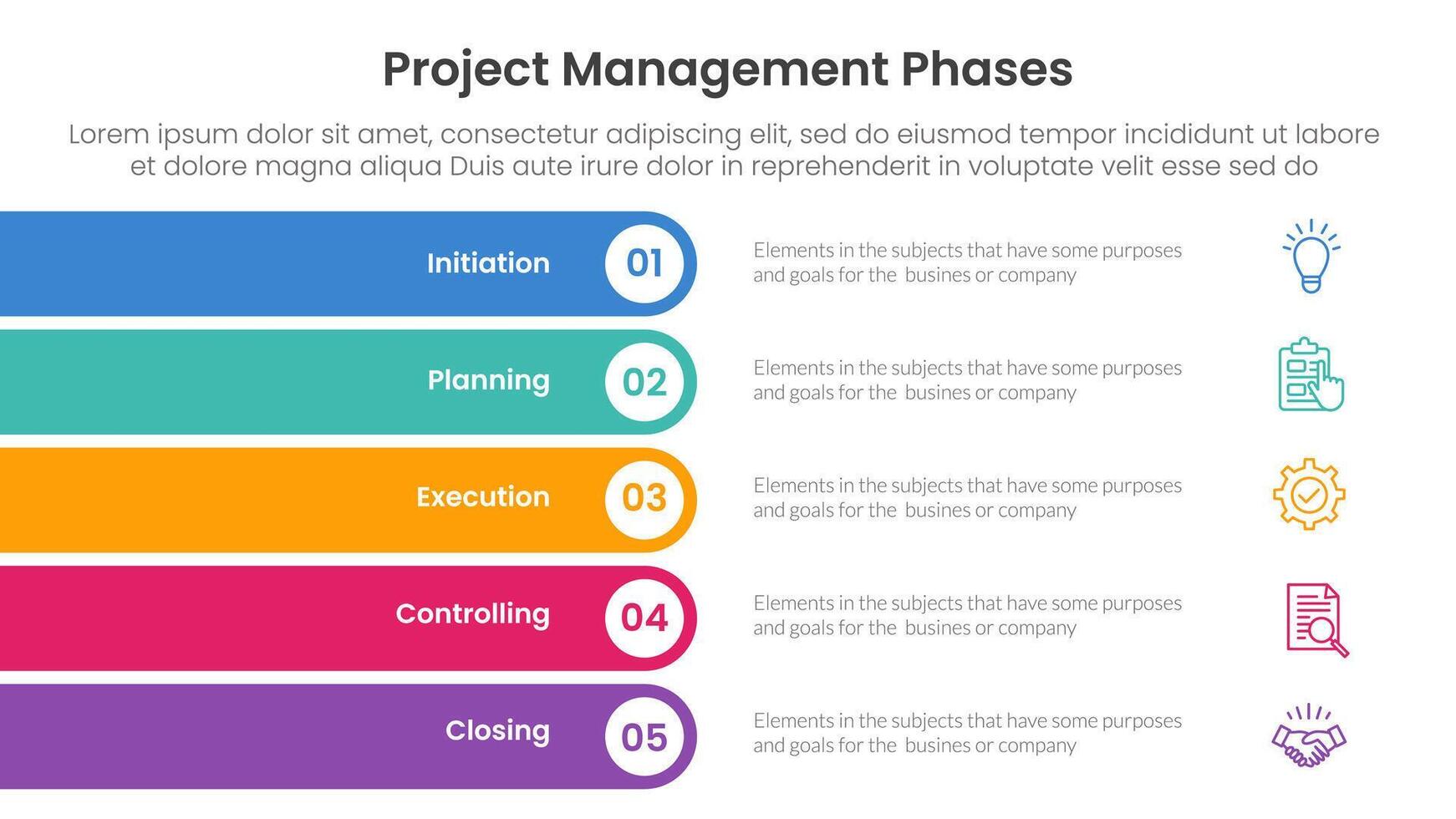 Project Management Phases

Lorem ipsum dolor sit amet, consectetur adipiscing elit, sed do eiusmod tempor incididunt ut labore et dolore magna aliqua Duis aute irure dolor in reprehenderit in voluptate velit esse sed do

Initiation 01

Elements in the subjects that have some purposes and goals for the busines or company

Planning 02

Elements in the subjects that have some purposes and goals for the busines or company

Execution 03

Elements in the subjects that have some purposes and goals for the busines or company

Controlling 04

Elements in the subjects that have some purposes and goals for the busines or company

Closing 05

Elements in the subjects that have some purposes and goals for the busines or company